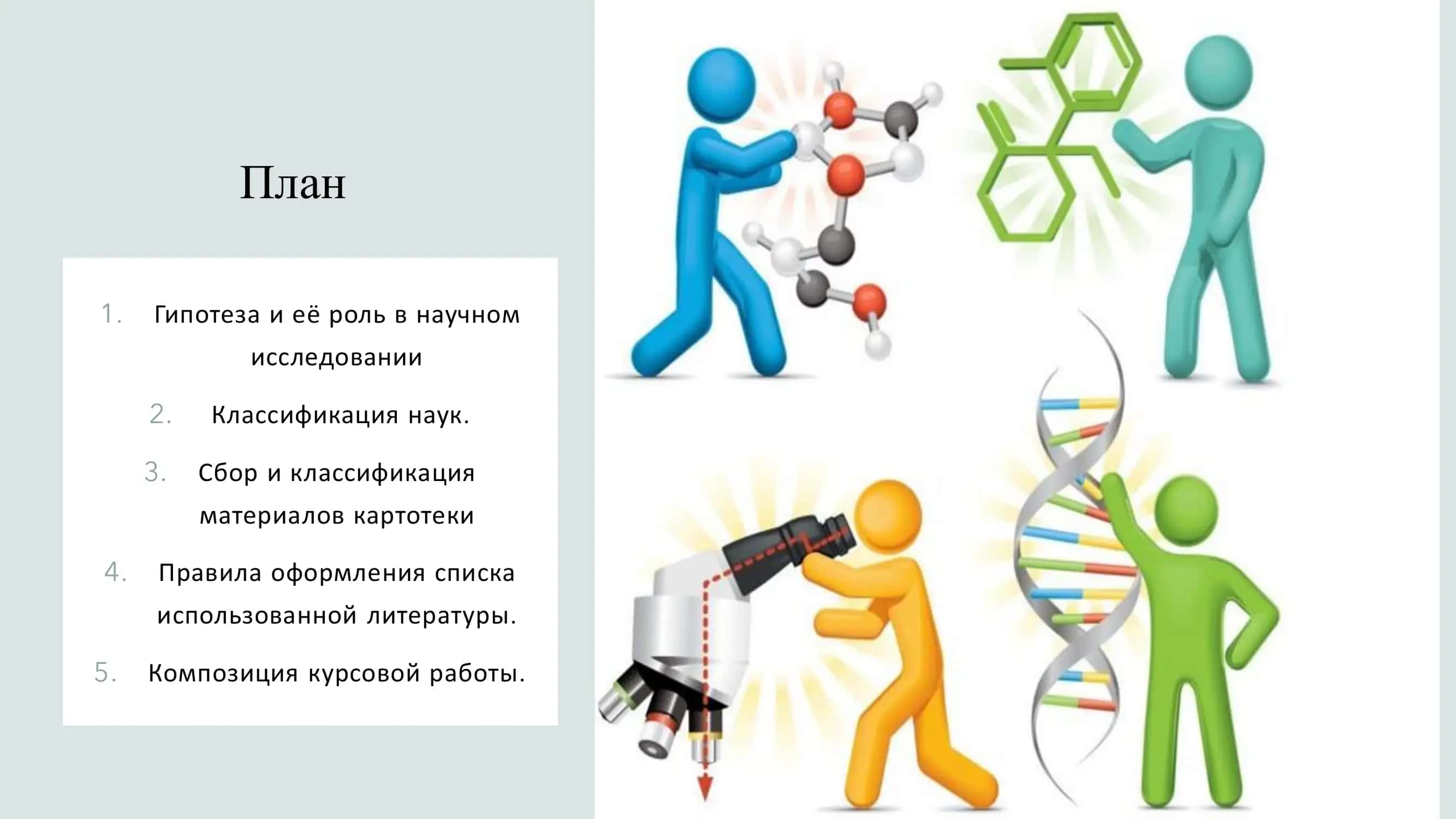 План

1. Гипотеза и её роль в научном исследовании

2. Классификация наук.

3. Сбор и классификация материалов картотеки

4. Правила оформления списка использованной литературы.

5. Композиция курсовой работы.